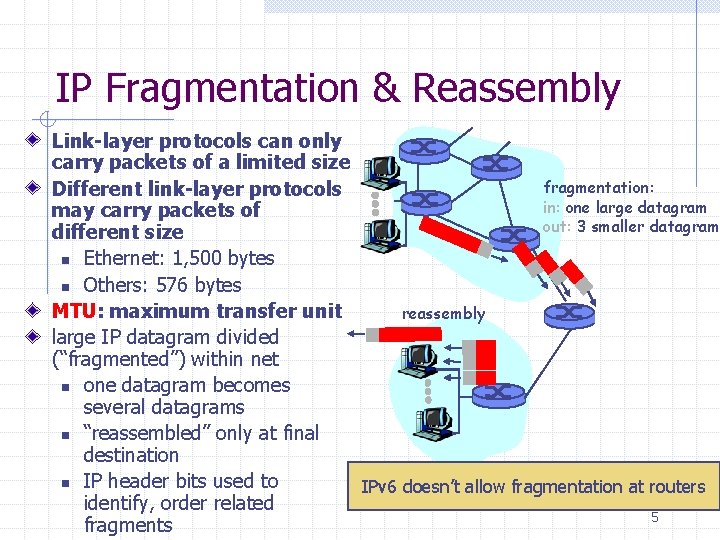 IP Fragmentation & Reassembly

Link-layer protocols can only carry packets of a limited size

Different link-layer protocols may carry packets of different size

Ethernet: 1,500 bytes

Others: 576 bytes

MTU: maximum transfer unit

large IP datagram divided ("fragmented") within net

one datagram becomes several datagrams

"reassembled" only at final destination

IP header bits used to identify, order related fragments

fragmentation:
in: one large datagram
out: 3 smaller datagram

reassembly

IPv6 doesn't allow fragmentation at routers

5